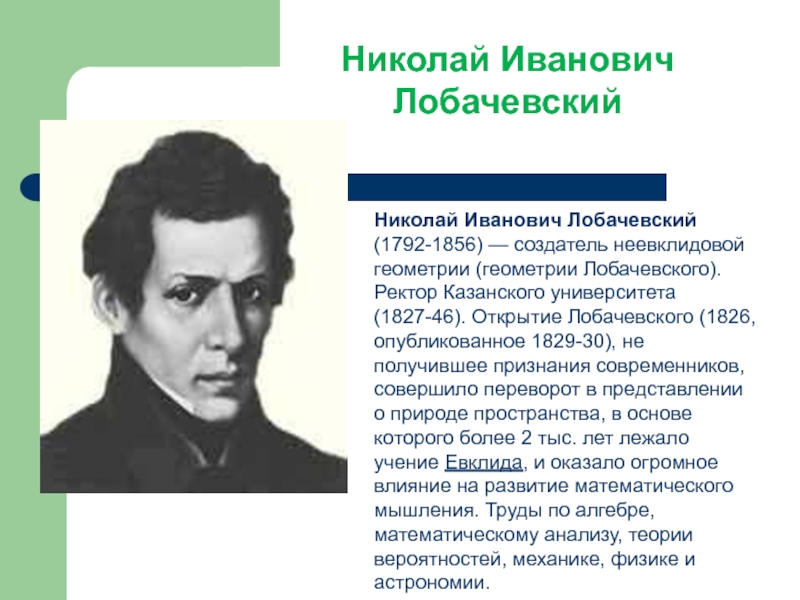 Николай Иванович Лобачевский

Николай Иванович Лобачевский (1792-1856) — создатель неевклидовой геометрии (геометрии Лобачевского). Ректор Казанского университета (1827-46). Открытие Лобачевского (1826, опубликованное 1829-30), не получившее признания современников, совершило переворот в представлении о природе пространства, в основе которого более 2 тыс. лет лежало учение Евклида, и оказало огромное влияние на развитие математического мышления. Труды по алгебре, математическому анализу, теории вероятностей, механике, физике и астрономии.